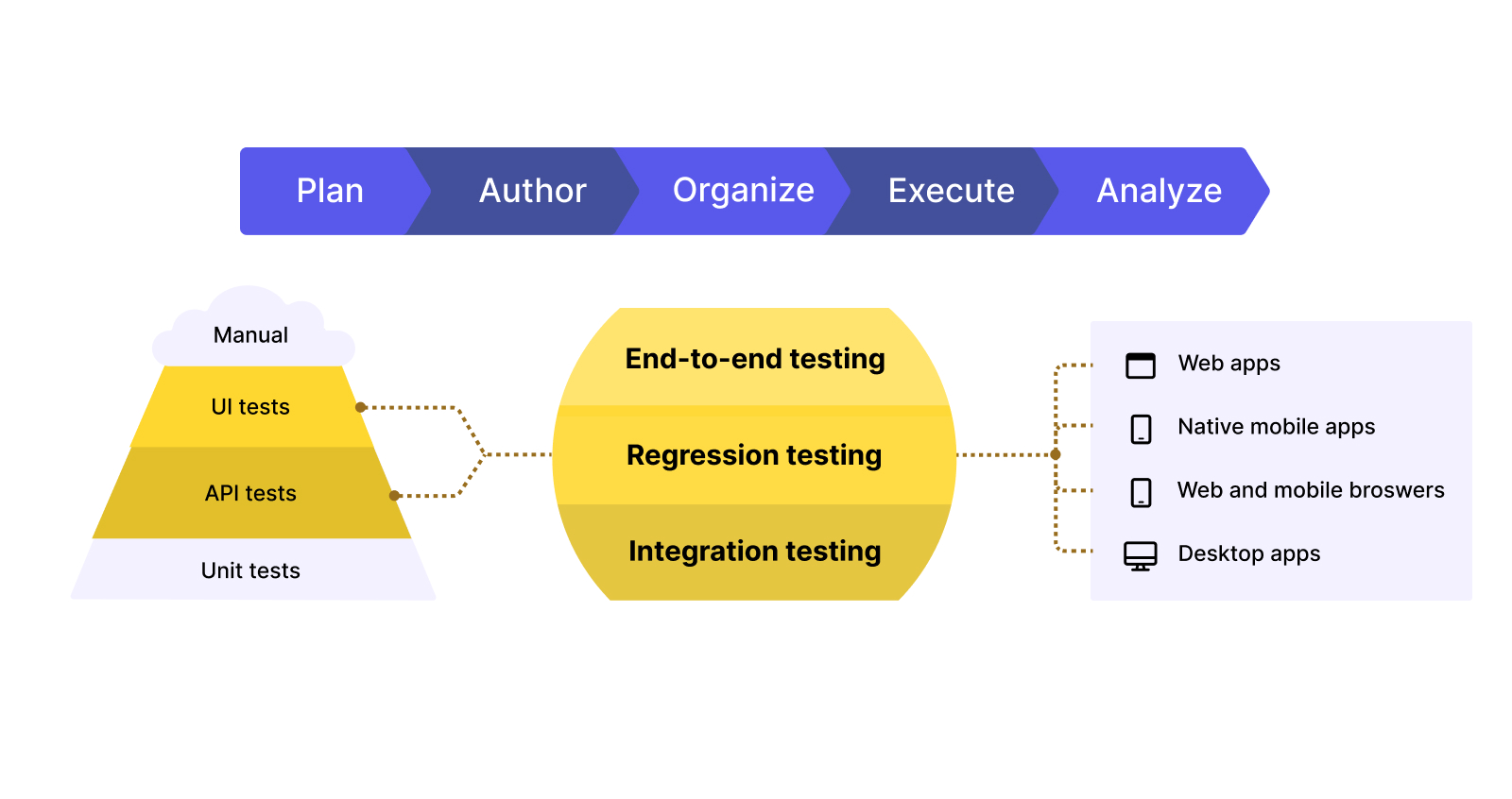 Plan Author Organize Execute Analyze

Manual

UI tests

API tests

Unit tests

End-to-end testing

Regression testing

Integration testing

Web apps

Native mobile apps

Web and mobile broswers

Desktop apps